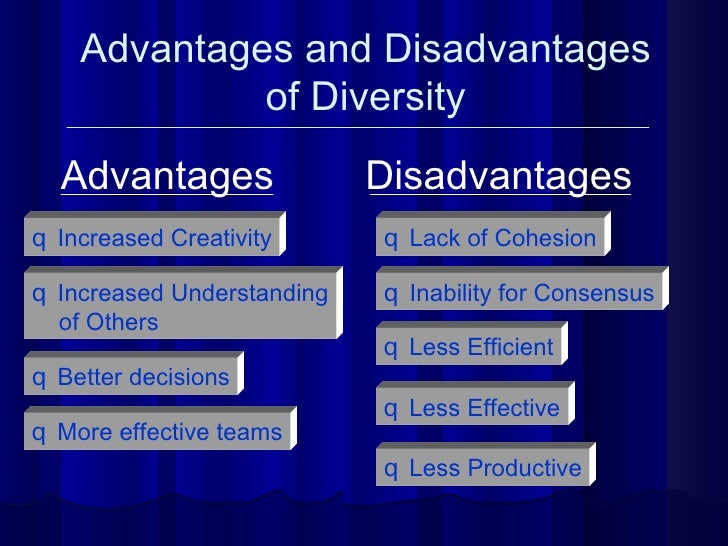 Advantages and Disadvantages of Diversity

Advantages

q Increased Creativity

q Increased Understanding of Others

q Better decisions

q More effective teams

Disadvantages

q Lack of Cohesion

q Inability for Consensus

q Less Efficient

q Less Effective

q Less Productive